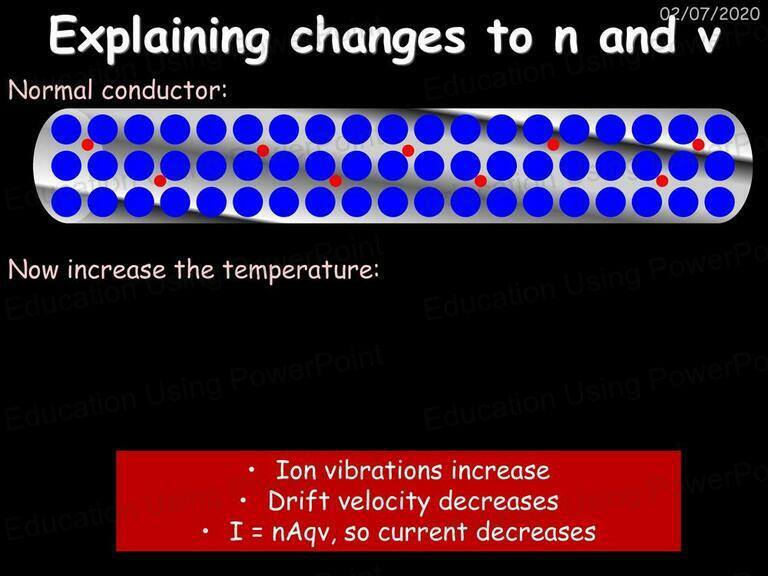 02/07/2020

Explaining changes to n and v

Normal conductor:

Now increase the temperature:

• Ion vibrations increase
• Drift velocity decreases
• I = nAqv, so current decreases

Education Using PowerPoint